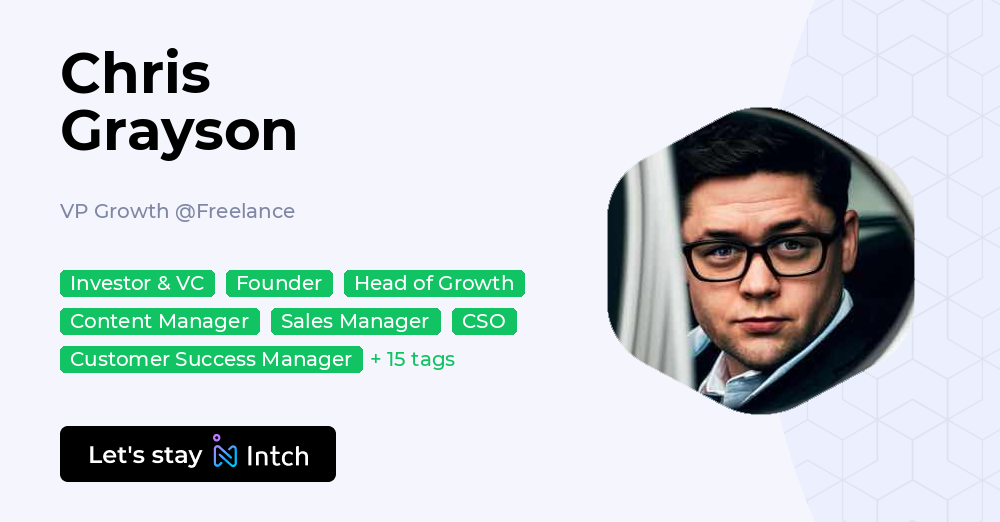 Chris Grayson

VP Growth @Freelance

Investor & VC
Founder
Head of Growth
Content Manager
Sales Manager
CSO
Customer Success Manager
+ 15 tags

Let's stay Intch